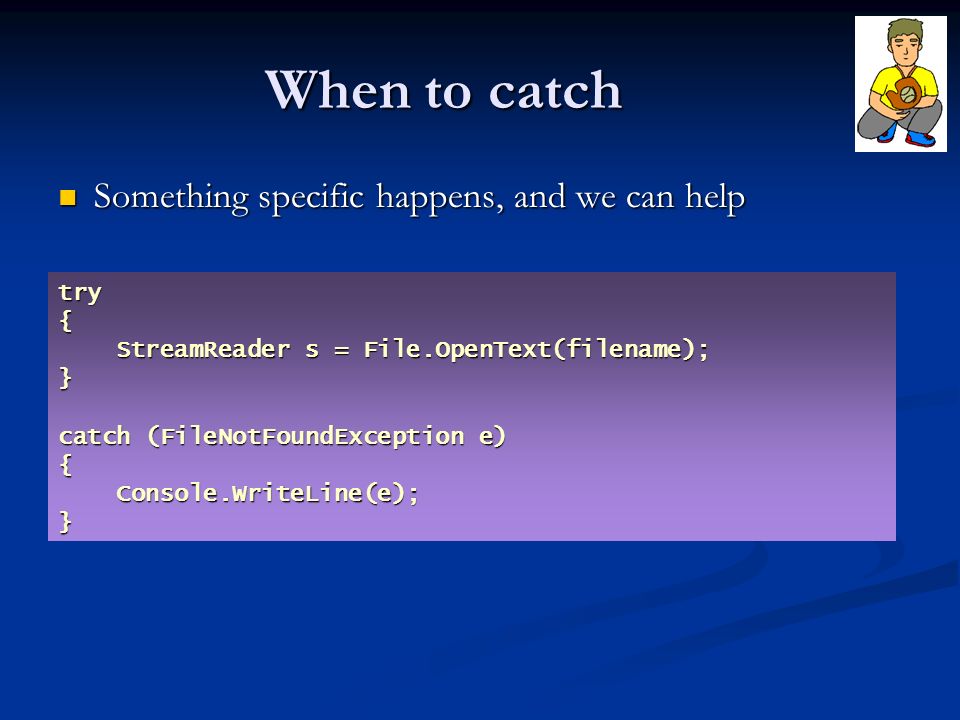 When to catch

Something specific happens, and we can help

try
{
    StreamReader s = File.OpenText(filename);
}

catch (FileNotFoundException e)
{
    Console.WriteLine(e);
}